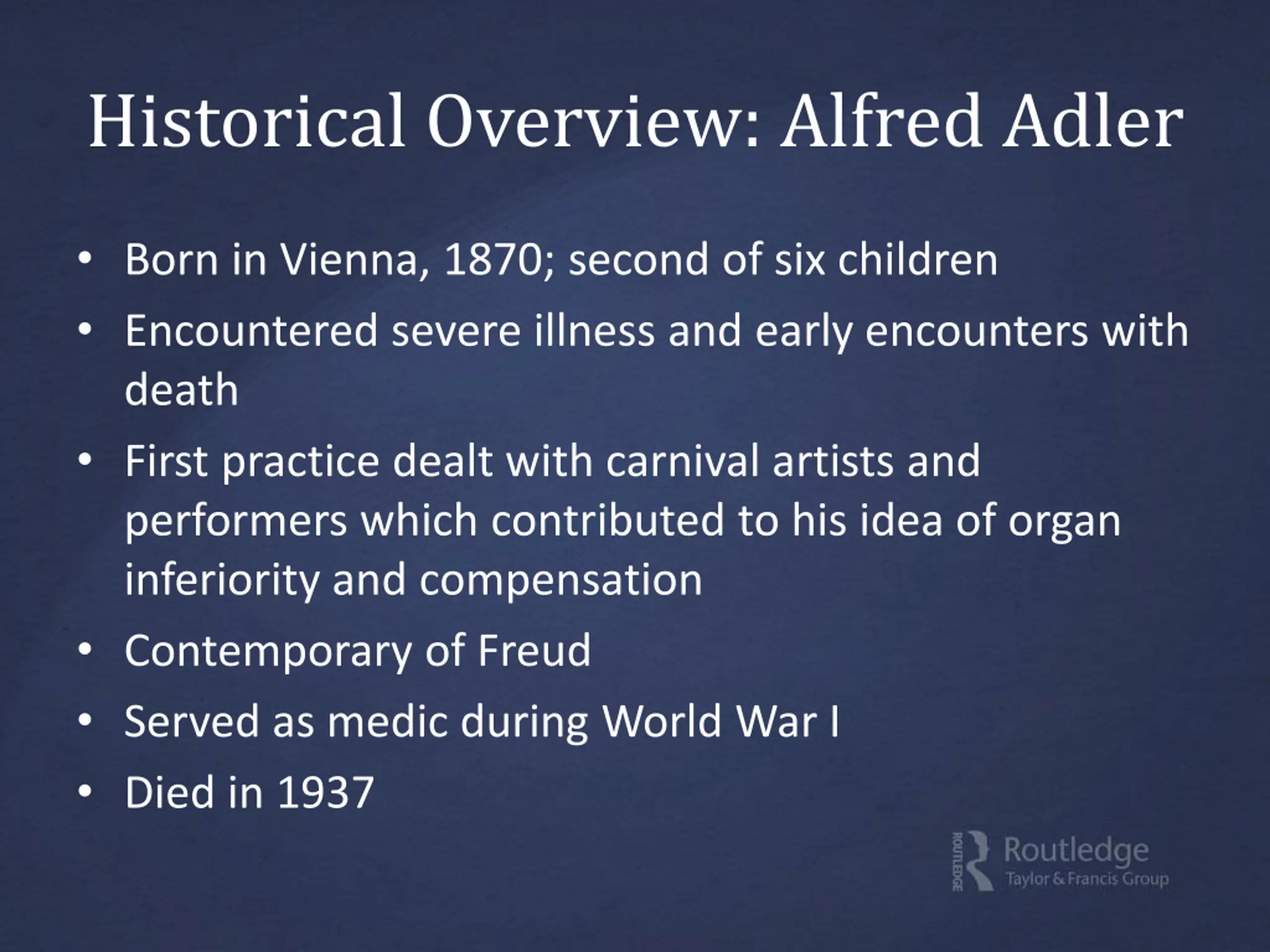 Historical Overview: Alfred Adler

• Born in Vienna, 1870; second of six children
• Encountered severe illness and early encounters with death
• First practice dealt with carnival artists and performers which contributed to his idea of organ inferiority and compensation
• Contemporary of Freud
• Served as medic during World War I
• Died in 1937

ROUTLEDGE Routledge Taylor & Francis Group